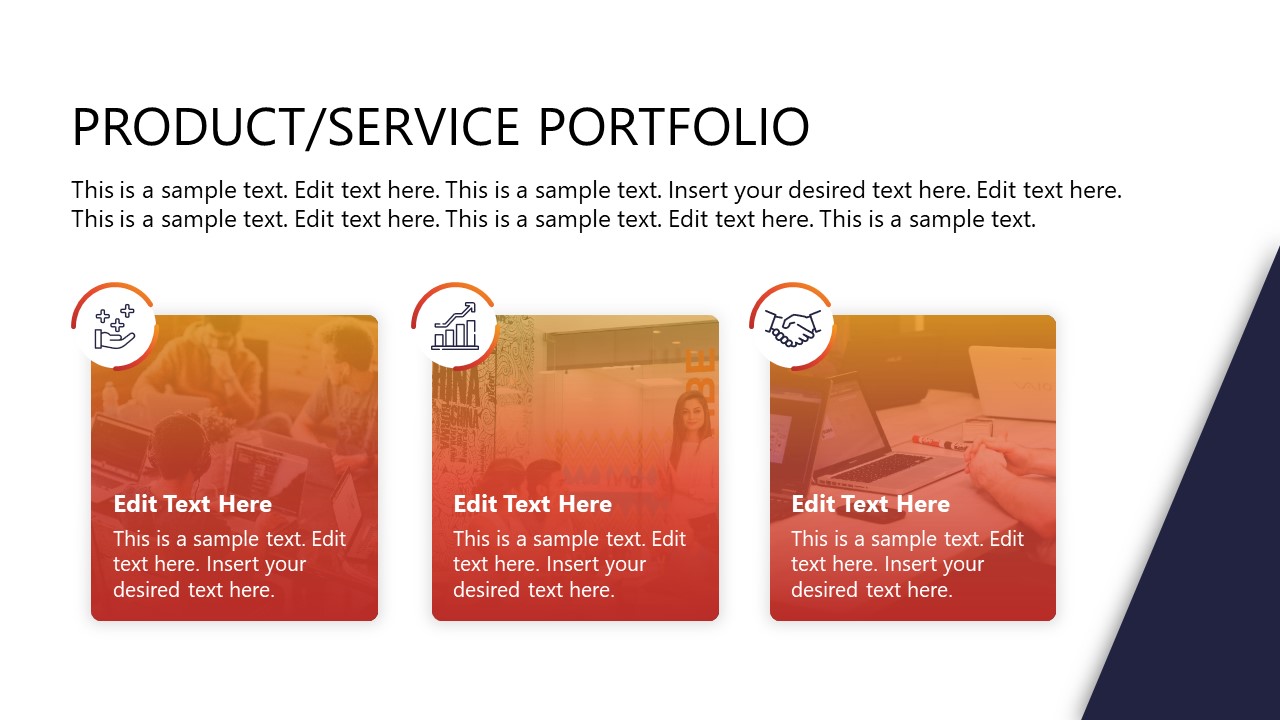 PRODUCT/SERVICE PORTFOLIO

This is a sample text. Edit text here. This is a sample text. Insert your desired text here. Edit text here. This is a sample text. Edit text here. This is a sample text. Edit text here. This is a sample text.

Edit Text Here

This is a sample text. Edit text here. Insert your desired text here.

Edit Text Here

This is a sample text. Edit text here. Insert your desired text here.

Edit Text Here

This is a sample text. Edit text here. Insert your desired text here.